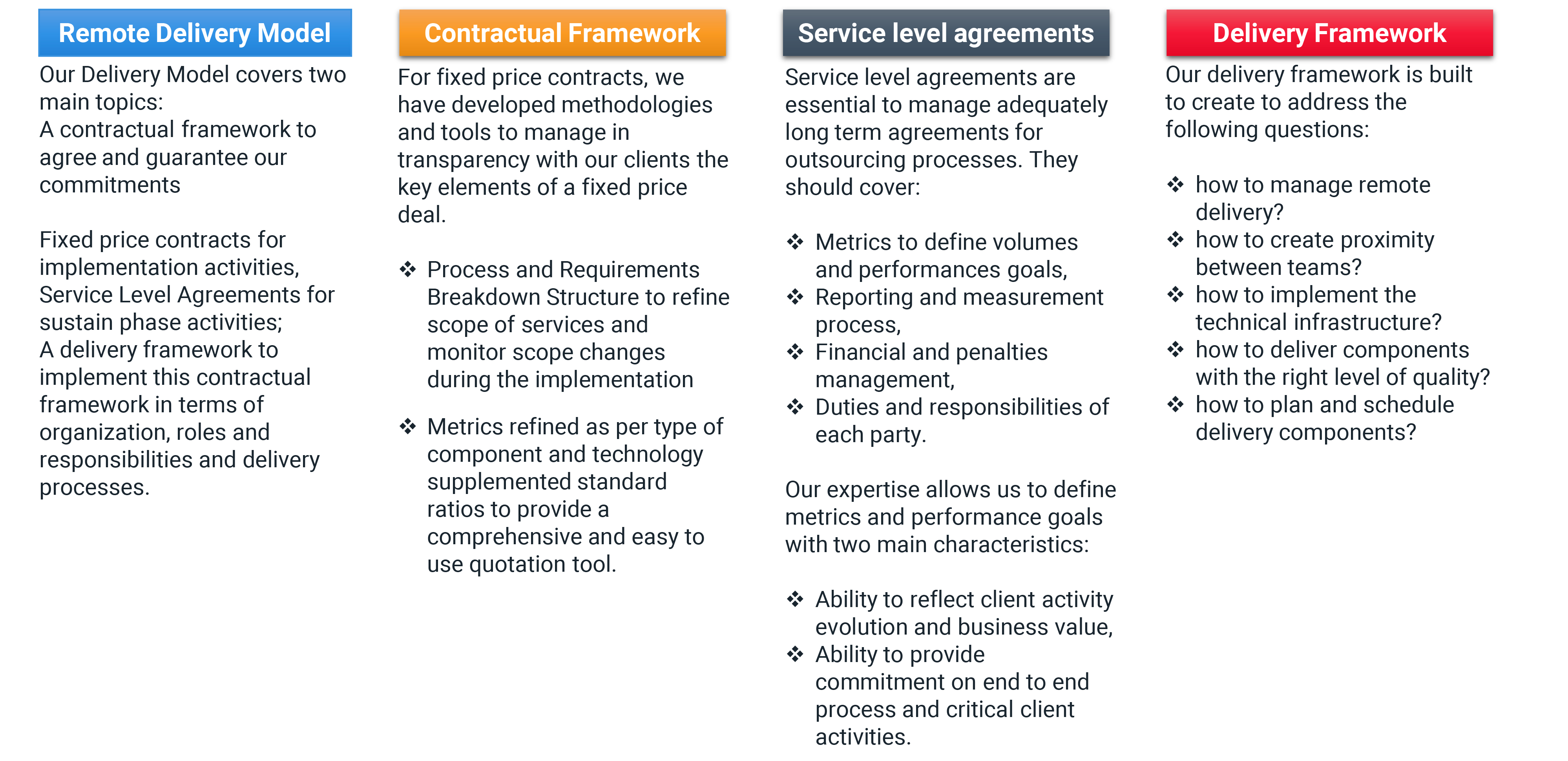 Remote Delivery Model

Our Delivery Model covers two main topics:
A contractual framework to agree and guarantee our commitments

Fixed price contracts for implementation activities, Service Level Agreements for sustain phase activities;
A delivery framework to implement this contractual framework in terms of organization, roles and responsibilities and delivery processes.

Contractual Framework

For fixed price contracts, we have developed methodologies and tools to manage in transparency with our clients the key elements of a fixed price deal.

❖ Process and Requirements Breakdown Structure to refine scope of services and monitor scope changes during the implementation

❖ Metrics refined as per type of component and technology supplemented standard ratios to provide a comprehensive and easy to use quotation tool.

Service level agreements

Service level agreements are essential to manage adequately long term agreements for outsourcing processes. They should cover:

❖ Metrics to define volumes and performances goals,
❖ Reporting and measurement process,
❖ Financial and penalties management,
❖ Duties and responsibilities of each party.

Our expertise allows us to define metrics and performance goals with two main characteristics:

❖ Ability to reflect client activity evolution and business value,
❖ Ability to provide commitment on end to end process and critical client activities.

Delivery Framework

Our delivery framework is built to create to address the following questions:

❖ how to manage remote delivery?
❖ how to create proximity between teams?
❖ how to implement the technical infrastructure?
❖ how to deliver components with the right level of quality?
❖ how to plan and schedule delivery components?